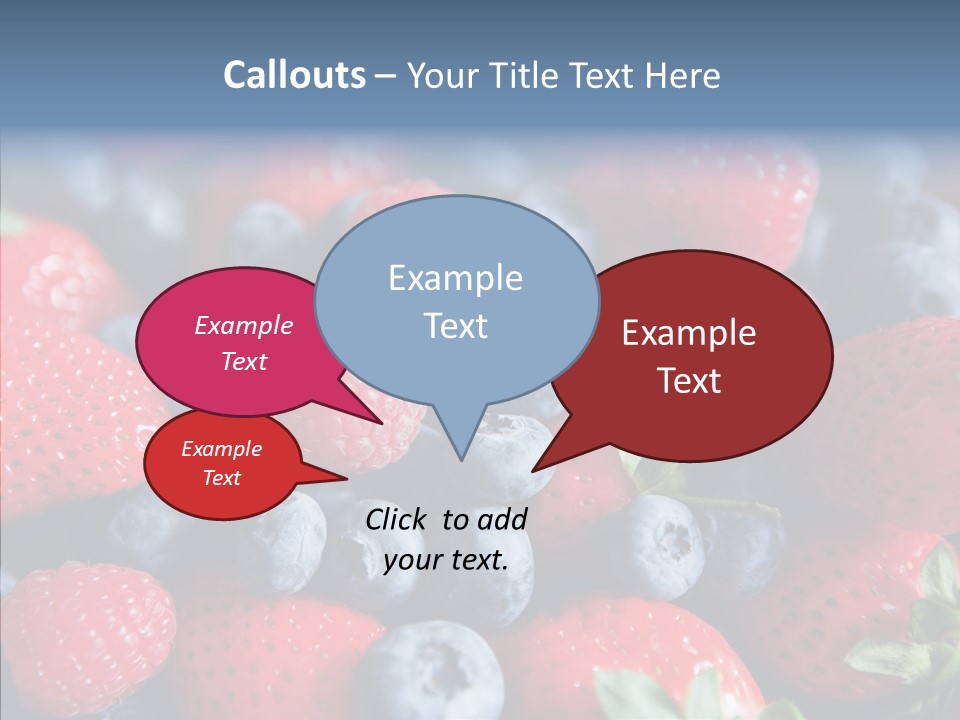 Callouts – Your Title Text Here

Example Text

Example Text

Example Text

Example Text

Click to add your text.